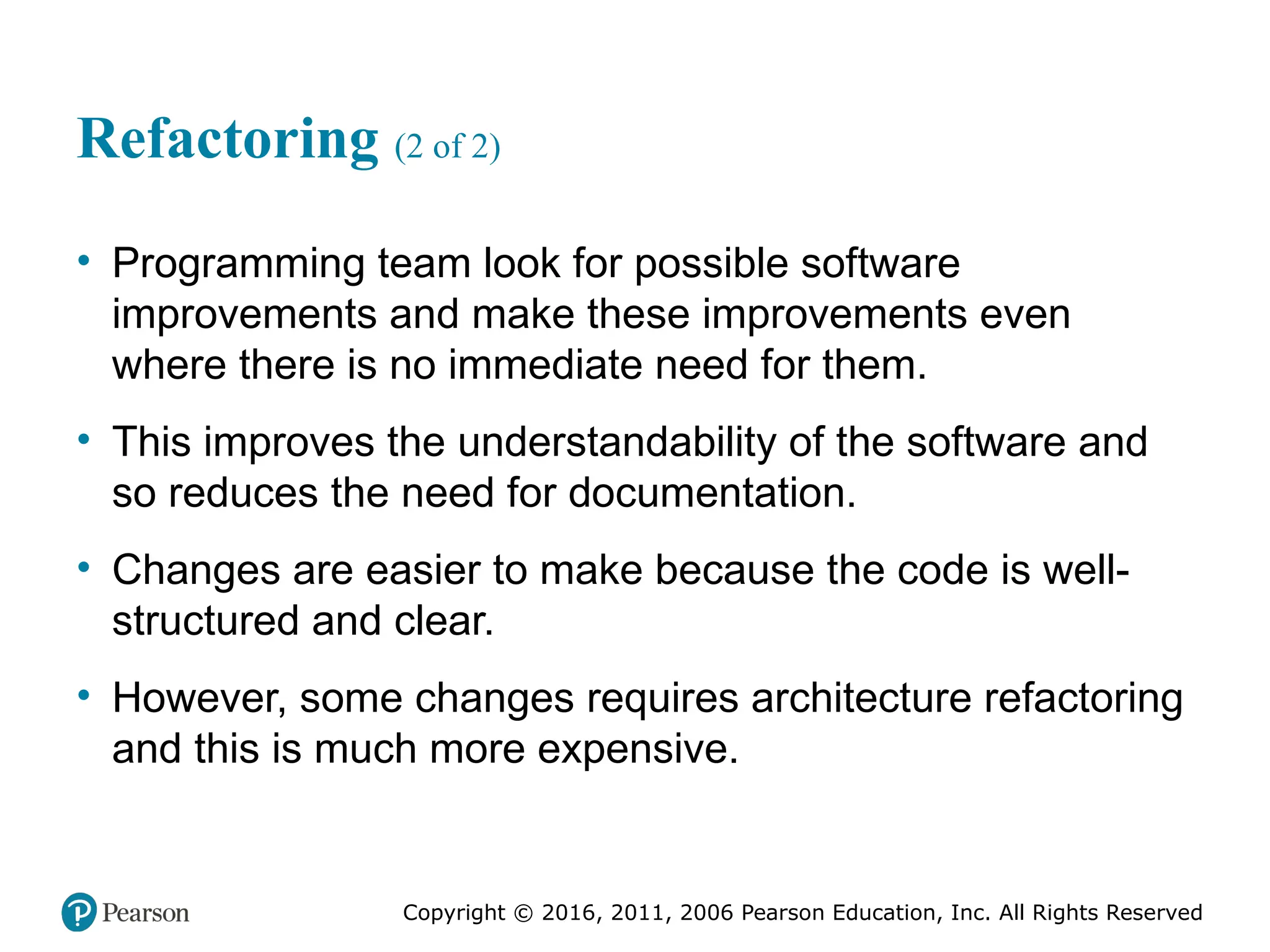 Refactoring (2 of 2)

• Programming team look for possible software improvements and make these improvements even where there is no immediate need for them.

• This improves the understandability of the software and so reduces the need for documentation.

• Changes are easier to make because the code is well-structured and clear.

• However, some changes requires architecture refactoring and this is much more expensive.

Pearson

Copyright © 2016, 2011, 2006 Pearson Education, Inc. All Rights Reserved